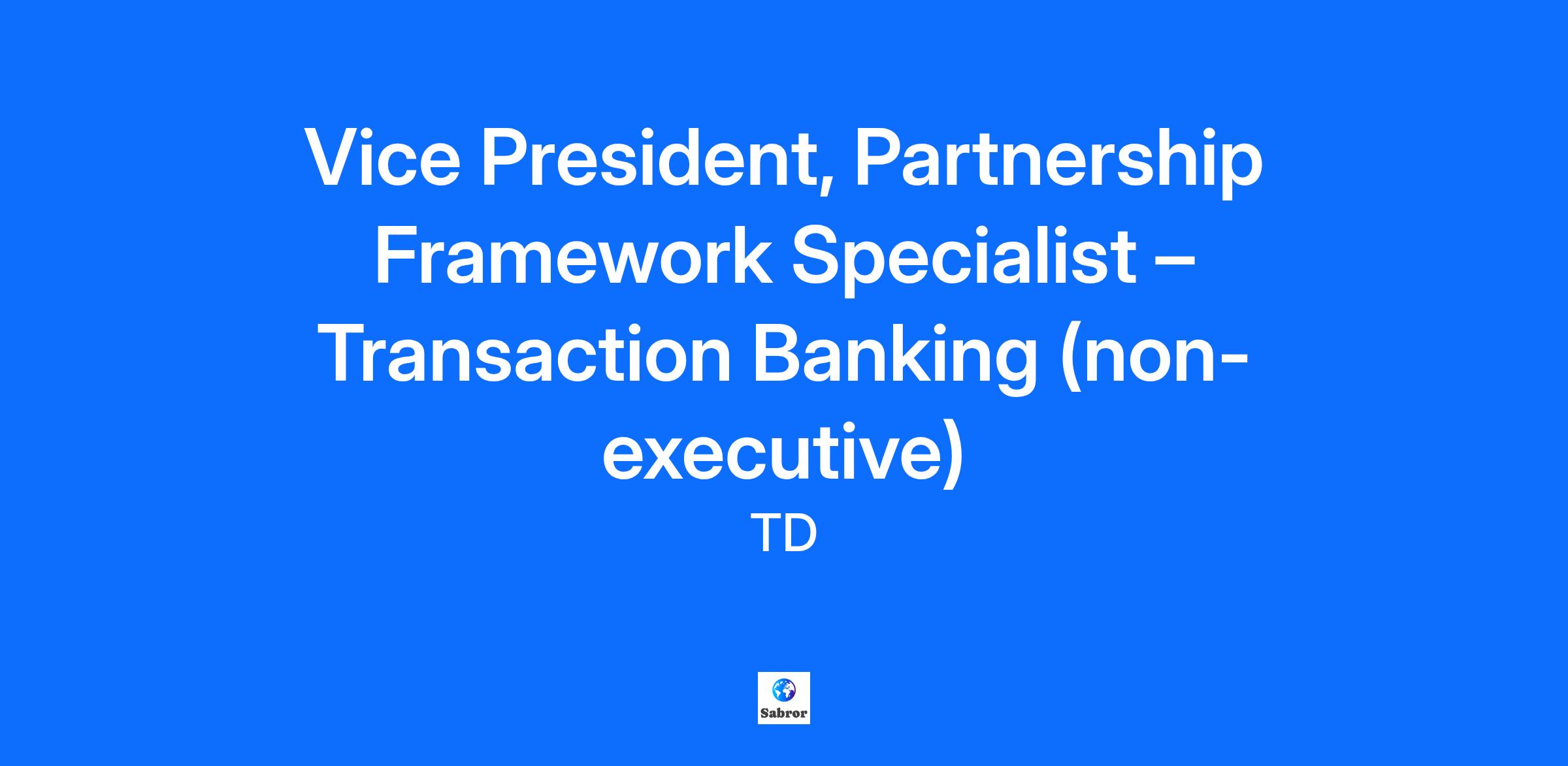 Vice President, Partnership Framework Specialist – Transaction Banking (non-executive)

TD

Sabror